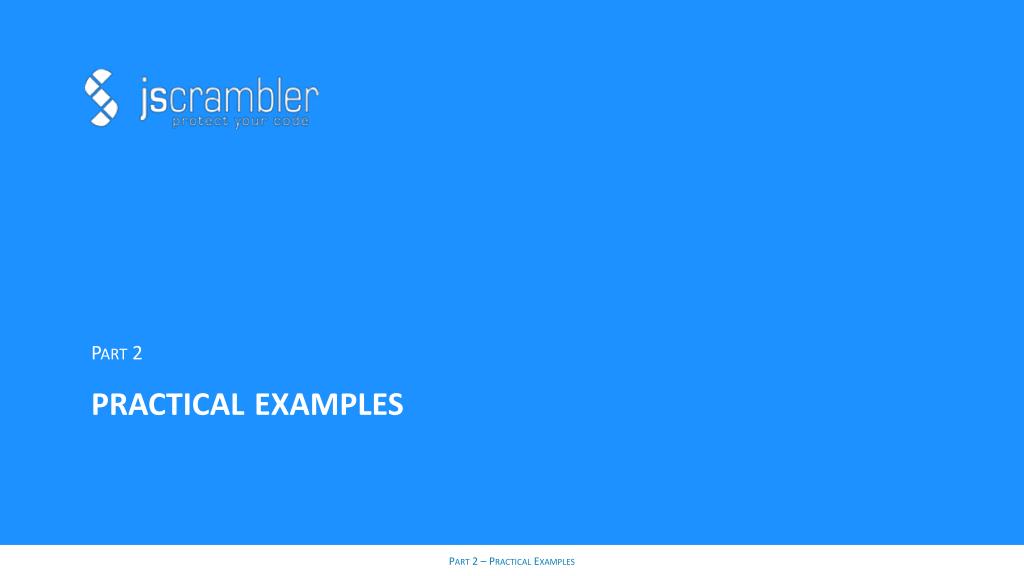 jscrambler
protect your code

PART 2

PRACTICAL EXAMPLES

PART 2 – PRACTICAL EXAMPLES